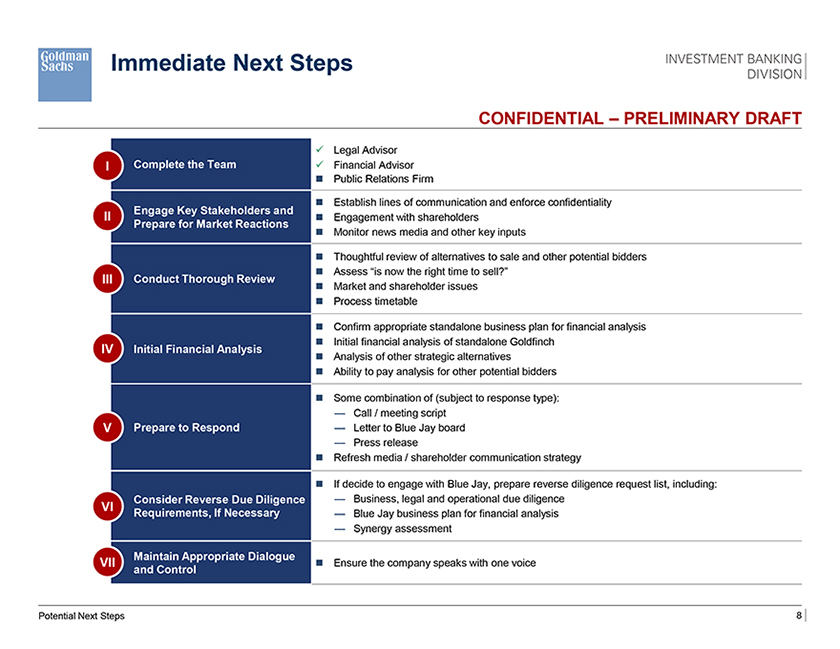 Goldman Sachs

Immediate Next Steps

INVESTMENT BANKING DIVISION

CONFIDENTIAL – PRELIMINARY DRAFT

I Complete the Team
✓ Legal Advisor
✓ Financial Advisor
■ Public Relations Firm

II Engage Key Stakeholders and Prepare for Market Reactions
■ Establish lines of communication and enforce confidentiality
■ Engagement with shareholders
■ Monitor news media and other key inputs

III Conduct Thorough Review
■ Thoughtful review of alternatives to sale and other potential bidders
■ Assess "is now the right time to sell?"
■ Market and shareholder issues
■ Process timetable

IV Initial Financial Analysis
■ Confirm appropriate standalone business plan for financial analysis
■ Initial financial analysis of standalone Goldfinch
■ Analysis of other strategic alternatives
■ Ability to pay analysis for other potential bidders

V Prepare to Respond
■ Some combination of (subject to response type):
— Call / meeting script
— Letter to Blue Jay board
— Press release
■ Refresh media / shareholder communication strategy

VI Consider Reverse Due Diligence Requirements, If Necessary
■ If decide to engage with Blue Jay, prepare reverse diligence request list, including:
— Business, legal and operational due diligence
— Blue Jay business plan for financial analysis
— Synergy assessment

VII Maintain Appropriate Dialogue and Control
■ Ensure the company speaks with one voice

Potential Next Steps

8